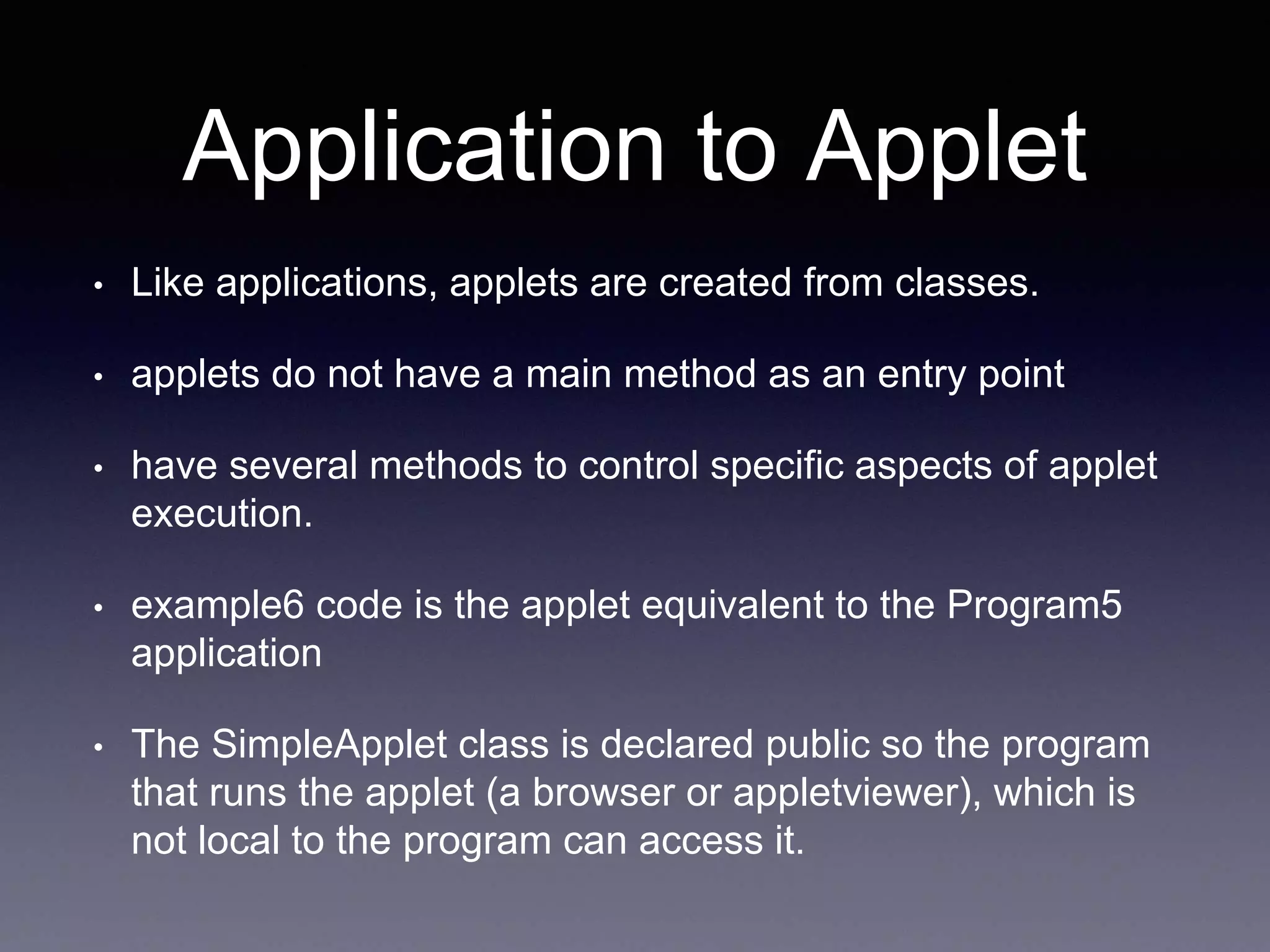 Application to Applet

• Like applications, applets are created from classes.

• applets do not have a main method as an entry point

• have several methods to control specific aspects of applet execution.

• example6 code is the applet equivalent to the Program5 application

• The SimpleApplet class is declared public so the program that runs the applet (a browser or appletviewer), which is not local to the program can access it.